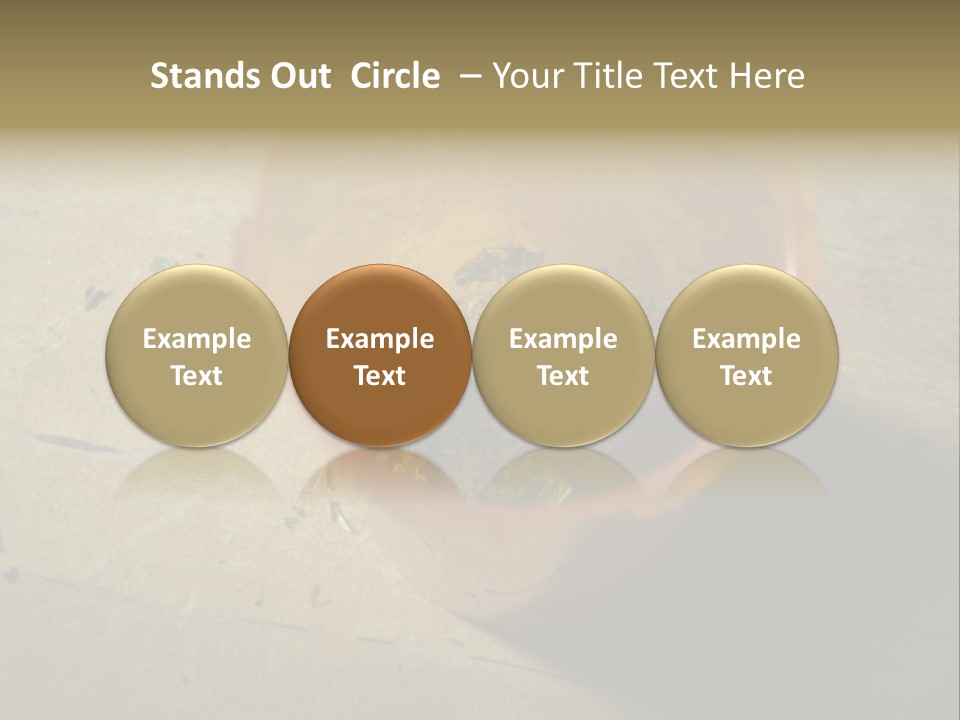 Stands Out Circle – Your Title Text Here

Example Text

Example Text

Example Text

Example Text